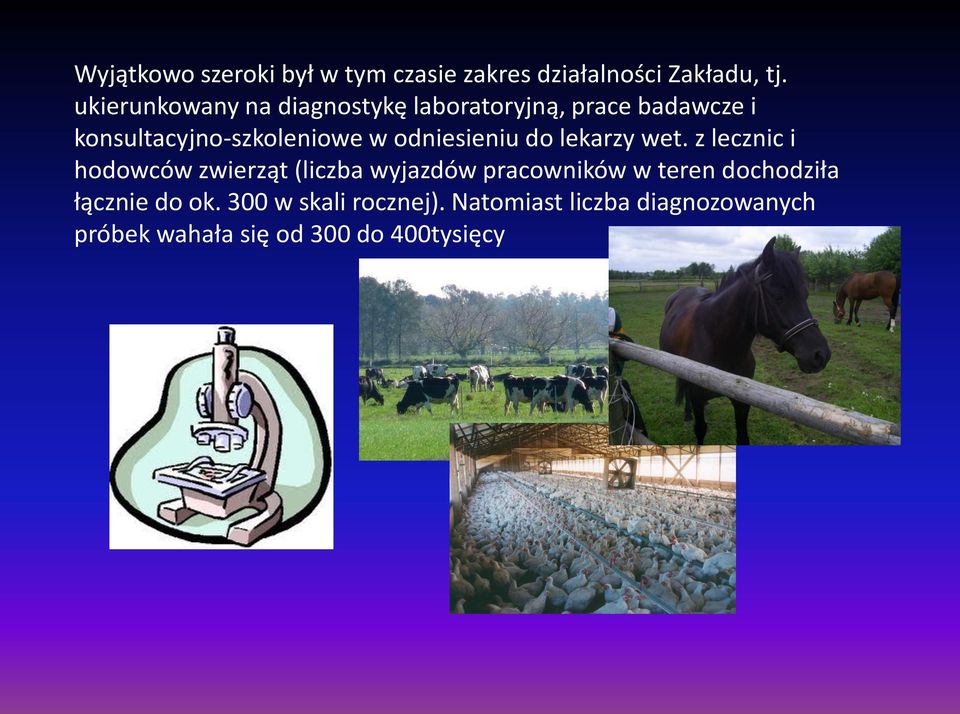 Wyjątkowo szeroki był w tym czasie zakres działalności Zakładu, tj. ukierunkowany na diagnostykę laboratoryjną, prace badawcze i konsultacyjno-szkoleniowe w odniesieniu do lekarzy wet. z lecznic i hodowców zwierząt (liczba wyjazdów pracowników w teren dochodziła łącznie do ok. 300 w skali rocznej). Natomiast liczba diagnozowanych próbek wahała się od 300 do 400tysięcy